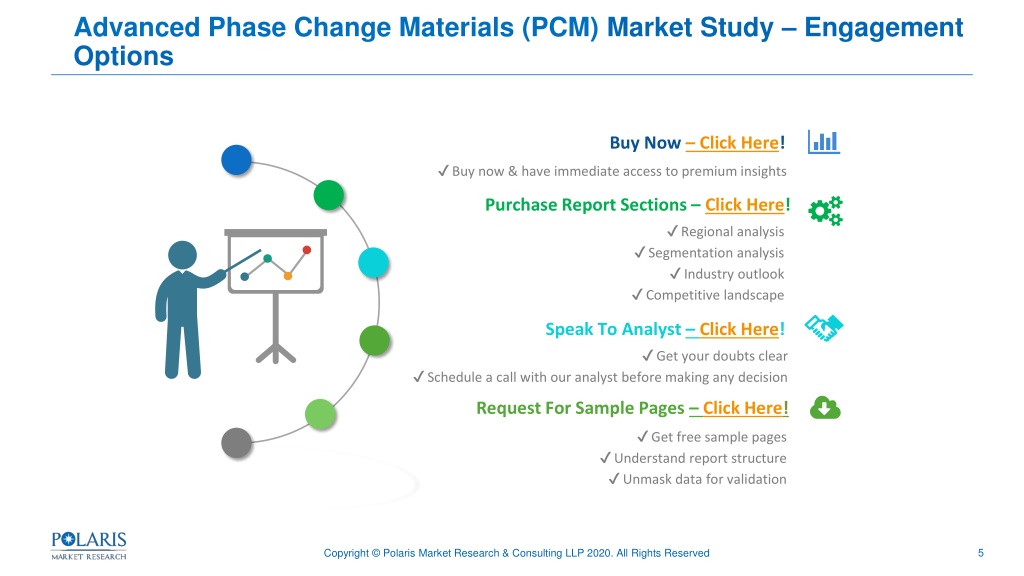 Advanced Phase Change Materials (PCM) Market Study – Engagement Options

Buy Now – Click Here!

✓ Buy now & have immediate access to premium insights

Purchase Report Sections – Click Here!

✓ Regional analysis

✓ Segmentation analysis

✓ Industry outlook

✓ Competitive landscape

Speak To Analyst – Click Here!

✓ Get your doubts clear

✓ Schedule a call with our analyst before making any decision

Request For Sample Pages – Click Here!

✓ Get free sample pages

✓ Understand report structure

✓ Unmask data for validation

POLARIS MARKET RESEARCH

Copyright © Polaris Market Research & Consulting LLP 2020. All Rights Reserved

5